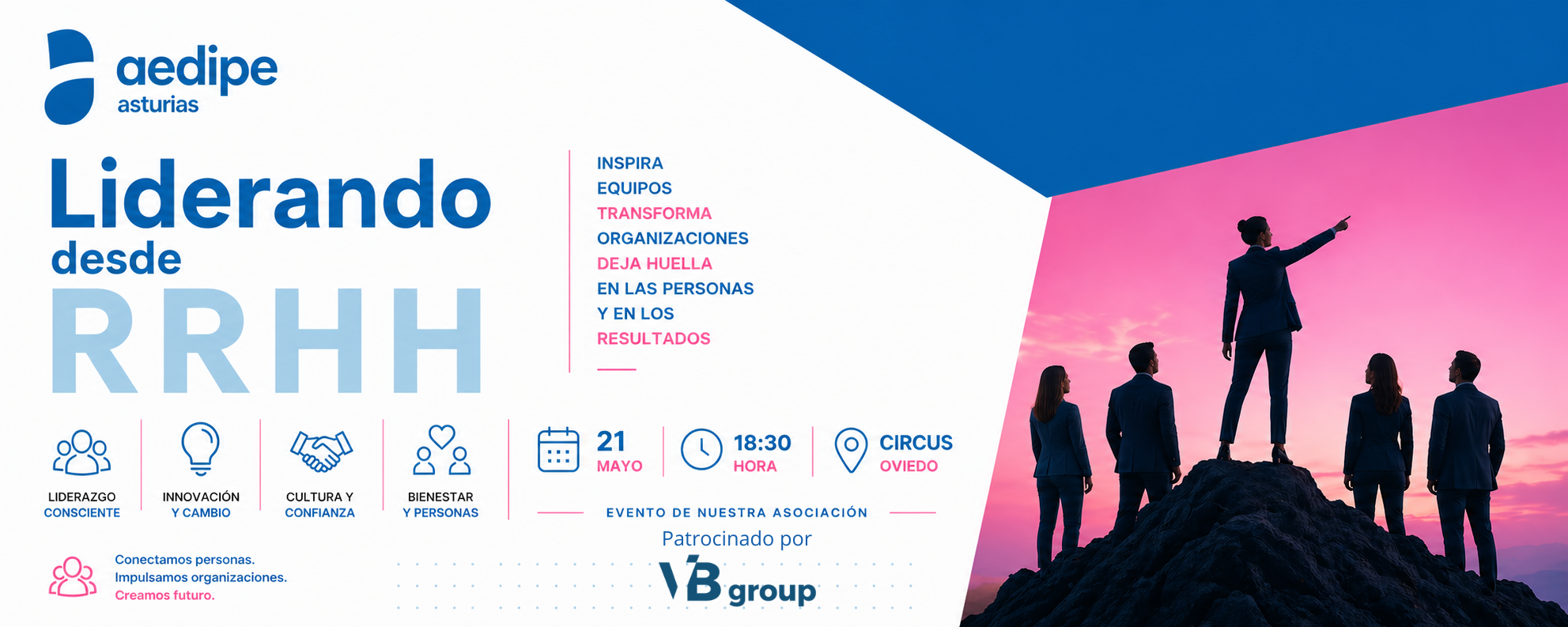 aedipe
asturias

Liderando
desde
RRHH

INSPIRA
EQUIPOS
TRANSFORMA
ORGANIZACIONES
DEJA HUELLA
EN LAS PERSONAS
Y EN LOS
RESULTADOS

LIDERAZGO
CONSCIENTE

INNOVACIÓN
Y CAMBIO

CULTURA Y
CONFIANZA

BIENESTAR
Y PERSONAS

21
MAYO

18:30
HORA

CIRCUS
OVIEDO

EVENTO DE NUESTRA ASOCIACIÓN

Patrocinado por

VB group

Conectamos personas.
Impulsamos organizaciones.
Creamos futuro.